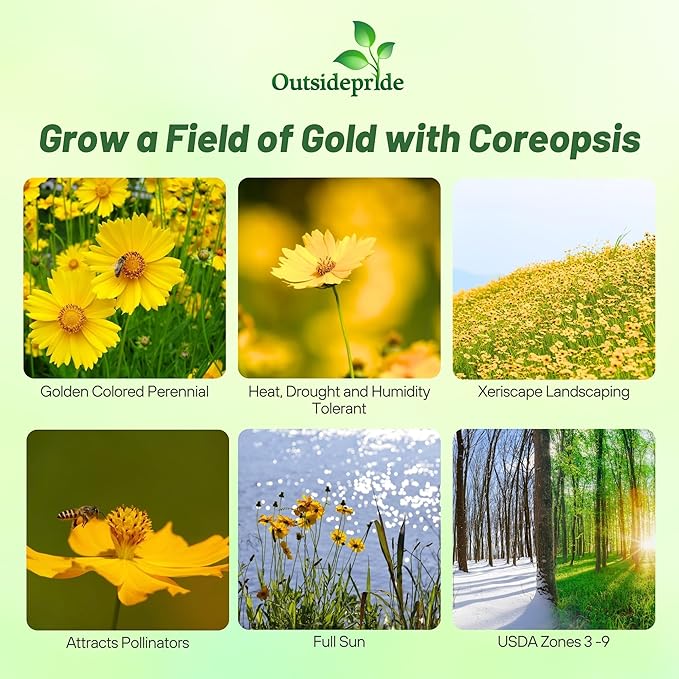 Outsidepride

Grow a Field of Gold with Coreopsis

Golden Colored Perennial

Heat, Drought and Humidity Tolerant

Xeriscape Landscaping

Attracts Pollinators

Full Sun

USDA Zones 3 -9